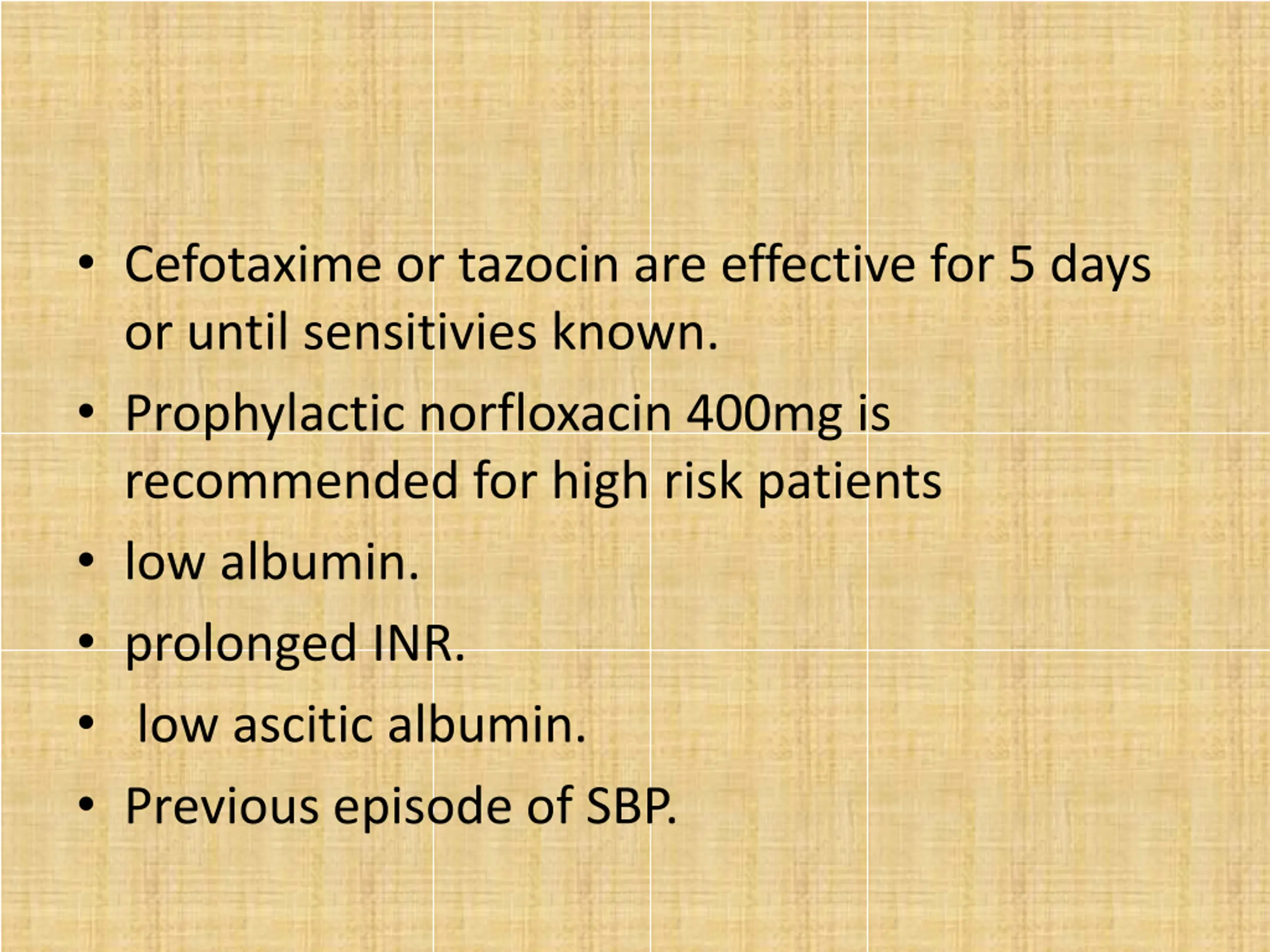 • Cefotaxime or tazocin are effective for 5 days or until sensitivies known.

• Prophylactic norfloxacin 400mg is recommended for high risk patients

• low albumin.

• prolonged INR.

• low ascitic albumin.

• Previous episode of SBP.